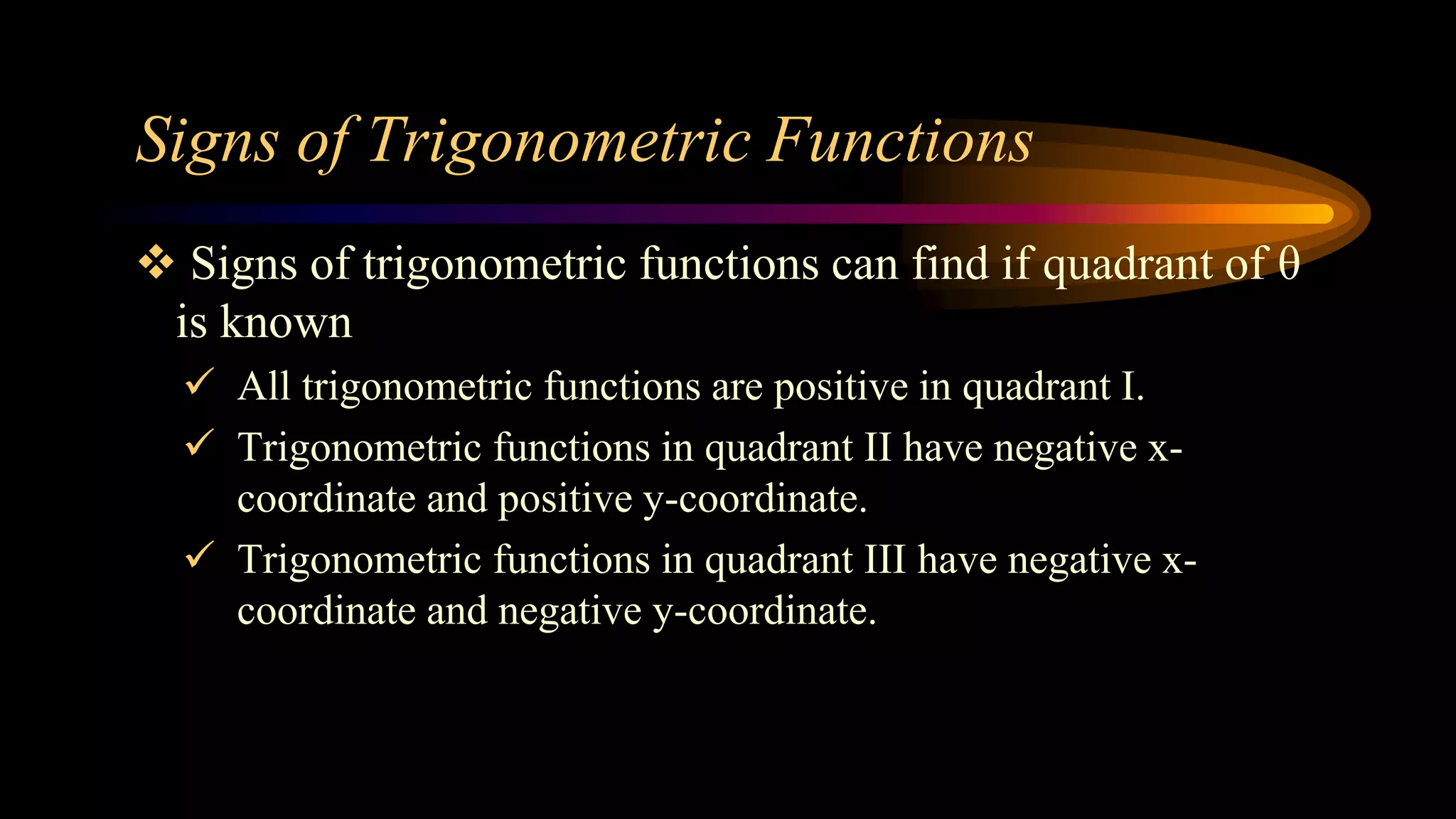 Signs of Trigonometric Functions

❖ Signs of trigonometric functions can find if quadrant of $\theta$ is known

✓ All trigonometric functions are positive in quadrant I.

✓ Trigonometric functions in quadrant II have negative x-coordinate and positive y-coordinate.

✓ Trigonometric functions in quadrant III have negative x-coordinate and negative y-coordinate.